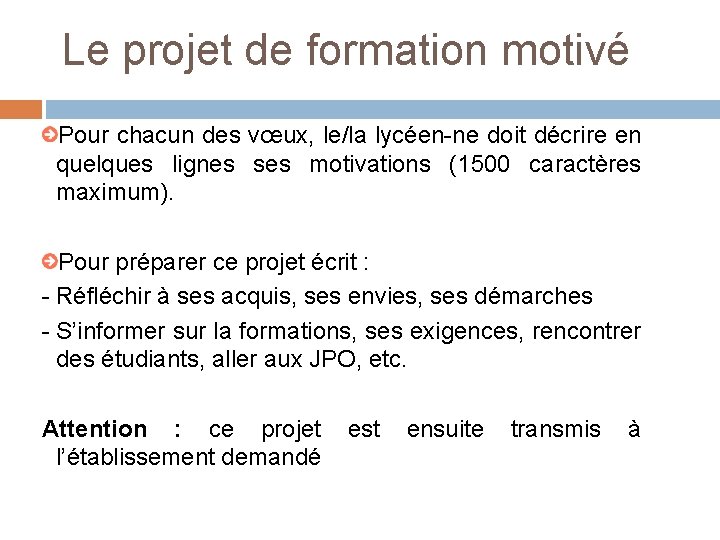 Le projet de formation motivé

Pour chacun des vœux, le/la lycéen-ne doit décrire en quelques lignes ses motivations (1500 caractères maximum).

Pour préparer ce projet écrit :
- Réfléchir à ses acquis, ses envies, ses démarches
- S'informer sur la formations, ses exigences, rencontrer des étudiants, aller aux JPO, etc.

Attention : ce projet est ensuite transmis à l'établissement demandé